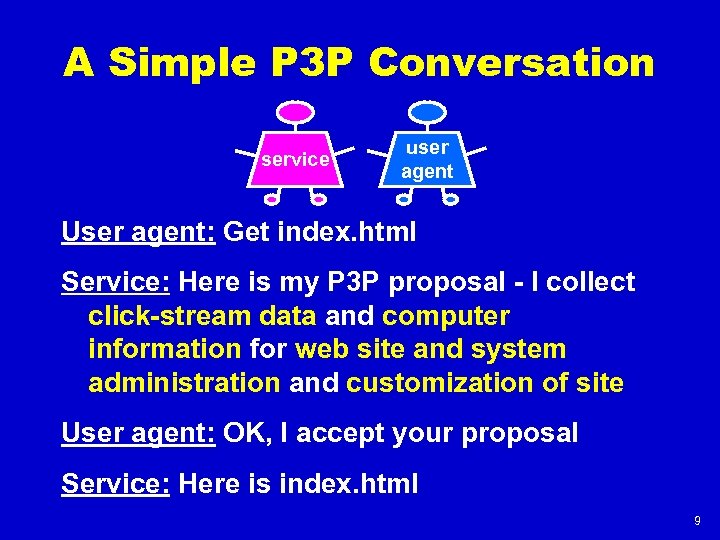 A Simple P3P Conversation

service

user agent

User agent: Get index.html

Service: Here is my P3P proposal - I collect click-stream data and computer information for web site and system administration and customization of site

User agent: OK, I accept your proposal

Service: Here is index.html

9